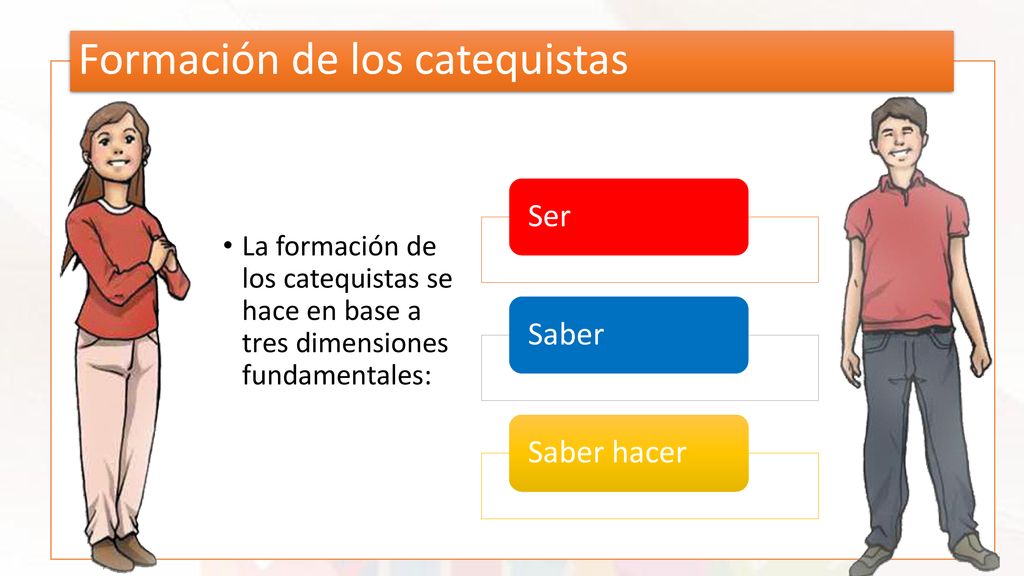 Formación de los catequistas

• La formación de los catequistas se hace en base a tres dimensiones fundamentales:

Ser

Saber

Saber hacer